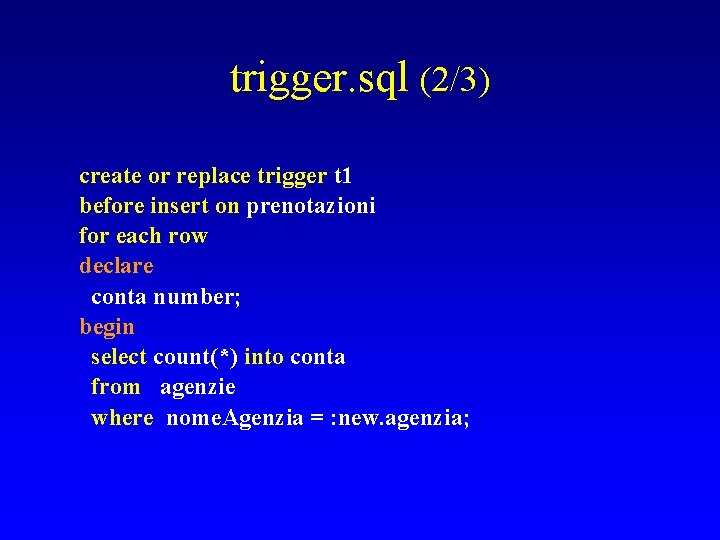 trigger.sql (2/3)

create or replace trigger t1
before insert on prenotazioni
for each row
declare
conta number;
begin
select count(*) into conta
from agenzie
where nomeAgenzia = :new.agenzia;